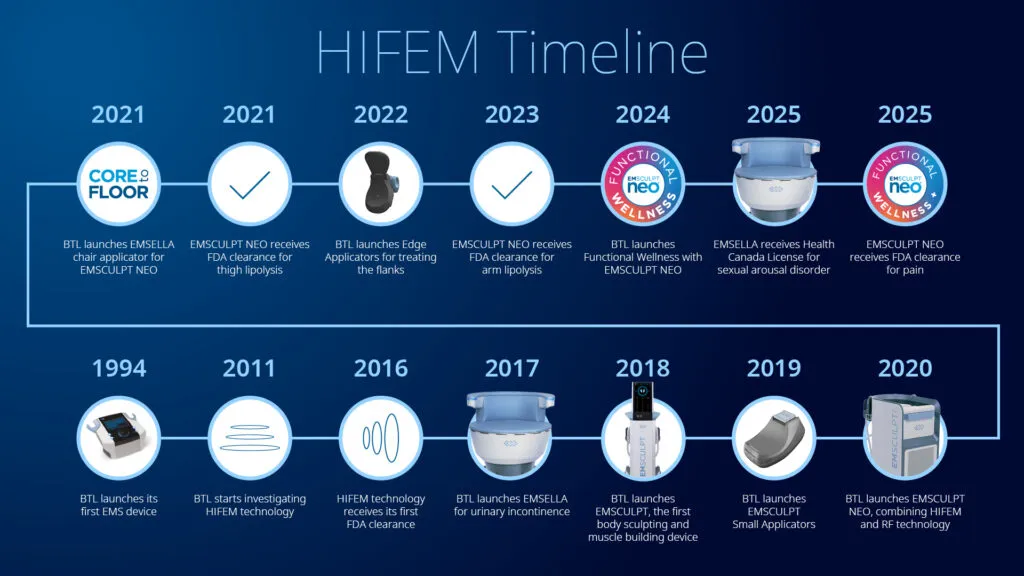 HIFEM Timeline

2021
CORE TO FLOOR
BTL launches EMSELLA chair applicator for EMSCULPT NEO

2021
EMSCULPT NEO receives FDA clearance for thigh lipolysis

2022
BTL launches Edge Applicators for treating the flanks

2023
EMSCULPT NEO receives FDA clearance for arm lipolysis

2024
FUNCTIONAL EMSCULPT neo WELLNESS
BTL launches Functional Wellness with EMSCULPT NEO

2025
EMSELLA receives Health Canada License for sexual arousal disorder

2025
FUNCTIONAL EMSCULPT neo WELLNESS
EMSCULPT NEO receives FDA clearance for pain

1994
BTL launches its first EMS device

2011
BTL starts investigating HIFEM technology

2016
HIFEM technology receives its first FDA clearance

2017
BTL launches EMSELLA for urinary incontinence

2018
EMSCULPT
BTL launches EMSCULPT, the first body sculpting and muscle building device

2019
BTL launches EMSCULPT Small Applicators

2020
EMSCULPT
BTL launches EMSCULPT NEO, combining HIFEM and RF technology